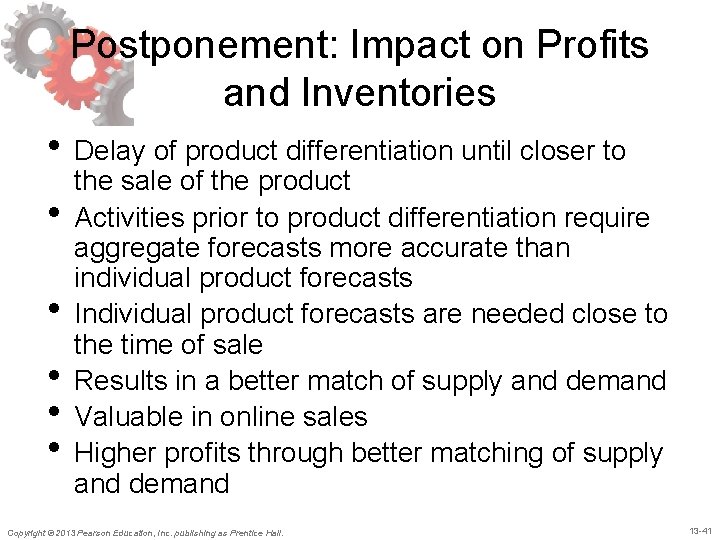 Postponement: Impact on Profits and Inventories

• Delay of product differentiation until closer to the sale of the product
• Activities prior to product differentiation require aggregate forecasts more accurate than individual product forecasts
• Individual product forecasts are needed close to the time of sale
• Results in a better match of supply and demand
• Valuable in online sales
• Higher profits through better matching of supply and demand

Copyright © 2013 Pearson Education, Inc. publishing as Prentice Hall.

13-41